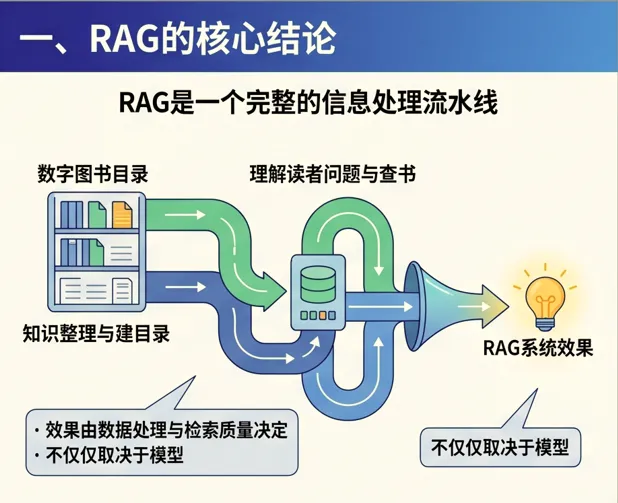 一、RAG的核心结论

RAG是一个完整的信息处理流水线

数字图书目录

理解读者问题与查书

知识整理与建目录

RAG系统效果

· 效果由数据处理与检索质量决定
· 不仅仅取决于模型

不仅仅取决于模型